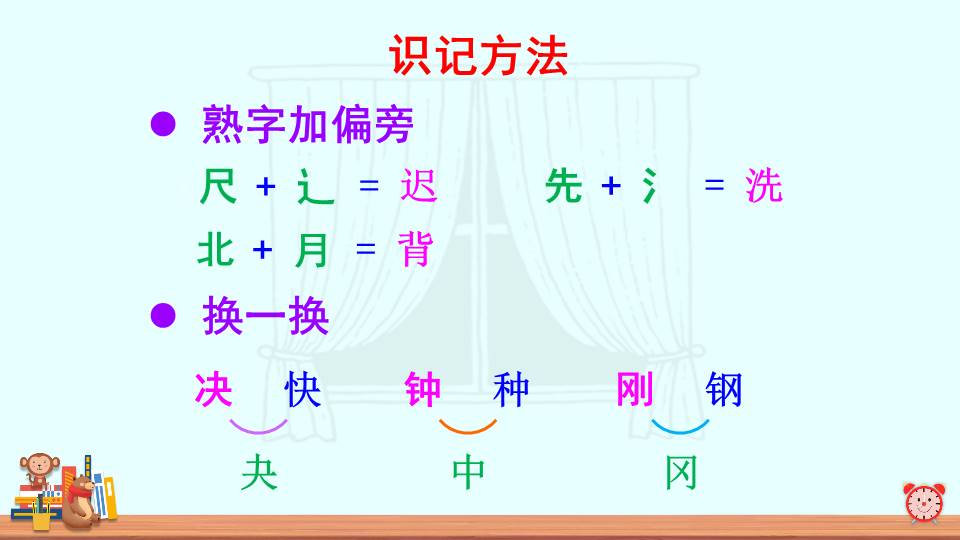 识记方法

● 熟字加偏旁

尺 + 辶 = 迟　　先 + 氵 = 洗

北 + 月 = 背

● 换一换

决　快　　钟　种　　刚　钢

夬　　中　　冈